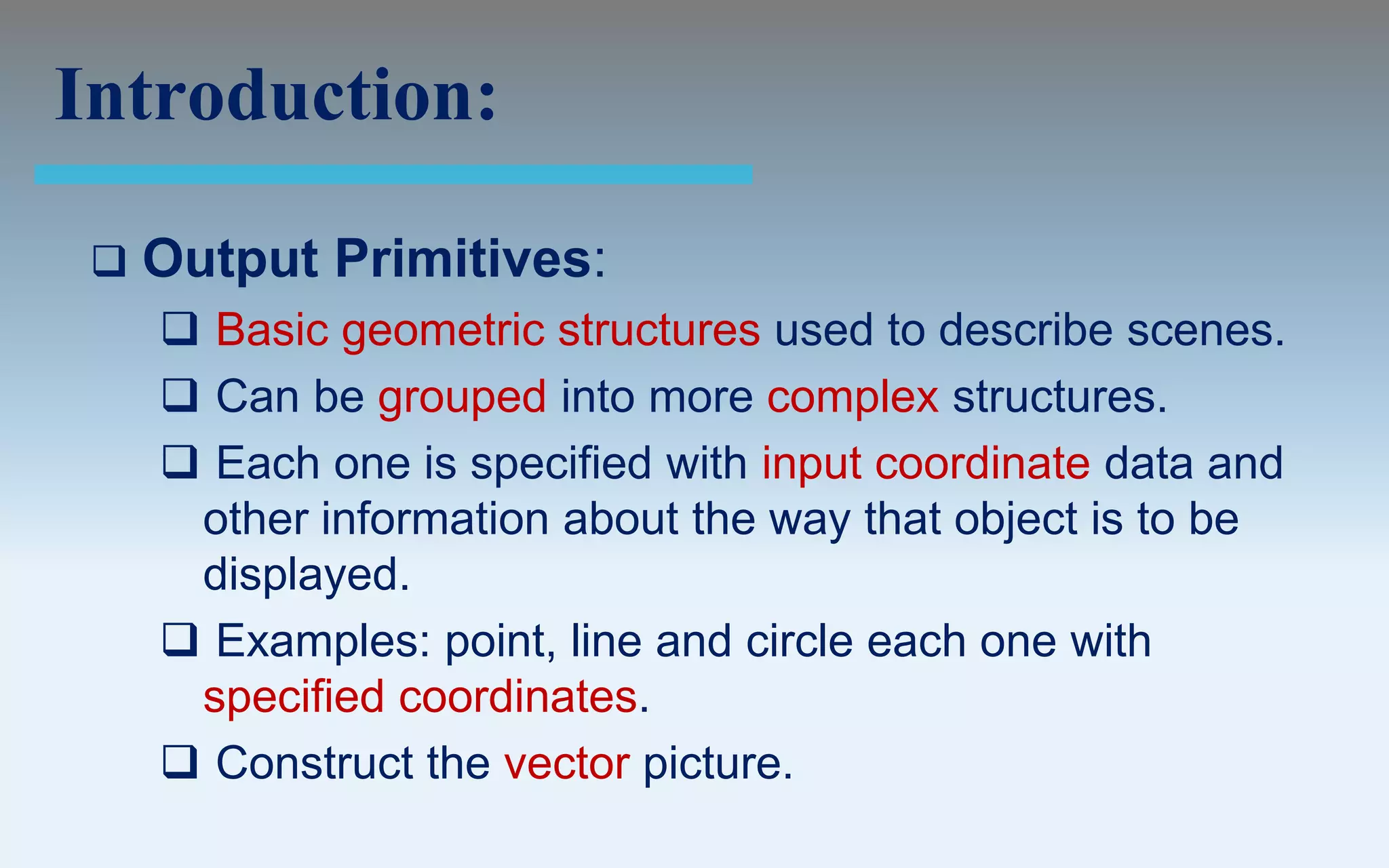 Introduction:

❑ Output Primitives:

❑ Basic geometric structures used to describe scenes.

❑ Can be grouped into more complex structures.

❑ Each one is specified with input coordinate data and other information about the way that object is to be displayed.

❑ Examples: point, line and circle each one with specified coordinates.

❑ Construct the vector picture.